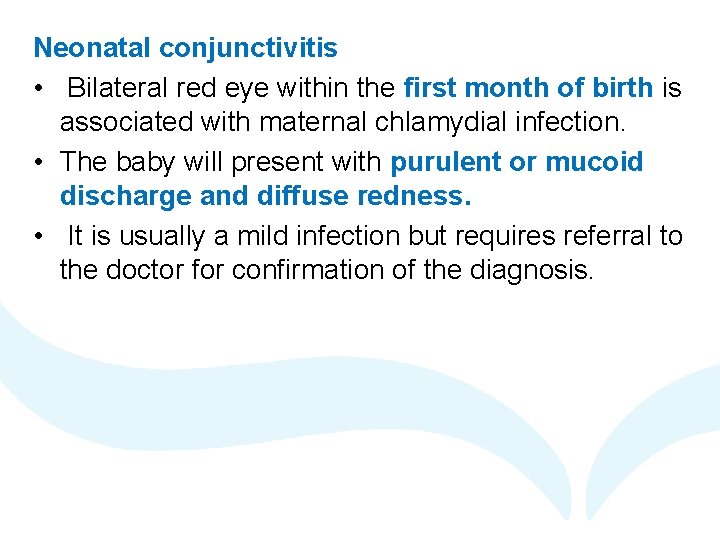 Neonatal conjunctivitis

• Bilateral red eye within the first month of birth is associated with maternal chlamydial infection.

• The baby will present with purulent or mucoid discharge and diffuse redness.

• It is usually a mild infection but requires referral to the doctor for confirmation of the diagnosis.